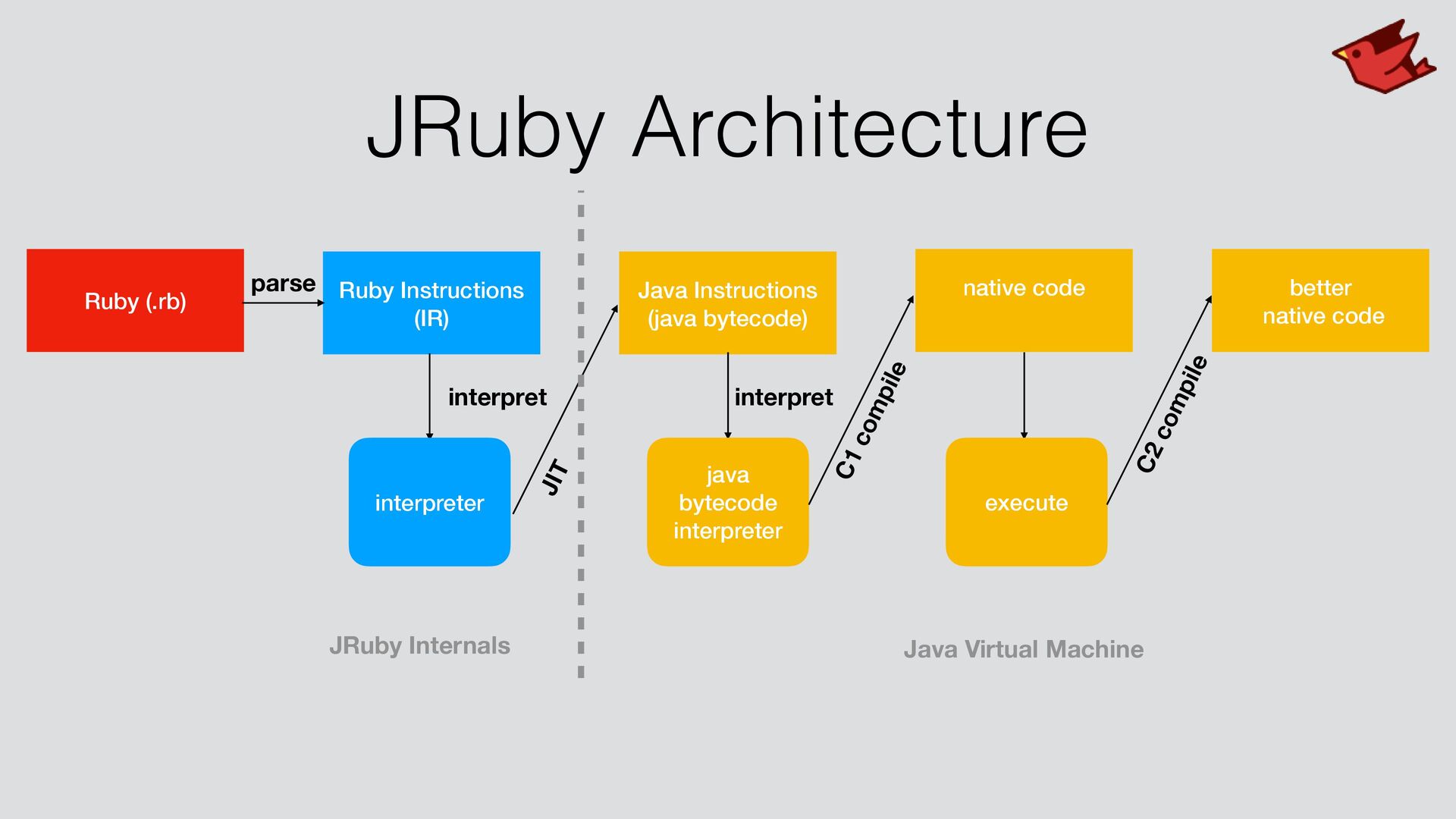 JRuby Architecture

Ruby (.rb)

parse

Ruby Instructions (IR)

interpret

interpreter

JIT

Java Instructions (java bytecode)

interpret

java bytecode interpreter

C1 compile

native code

execute

C2 compile

better native code

JRuby Internals

Java Virtual Machine